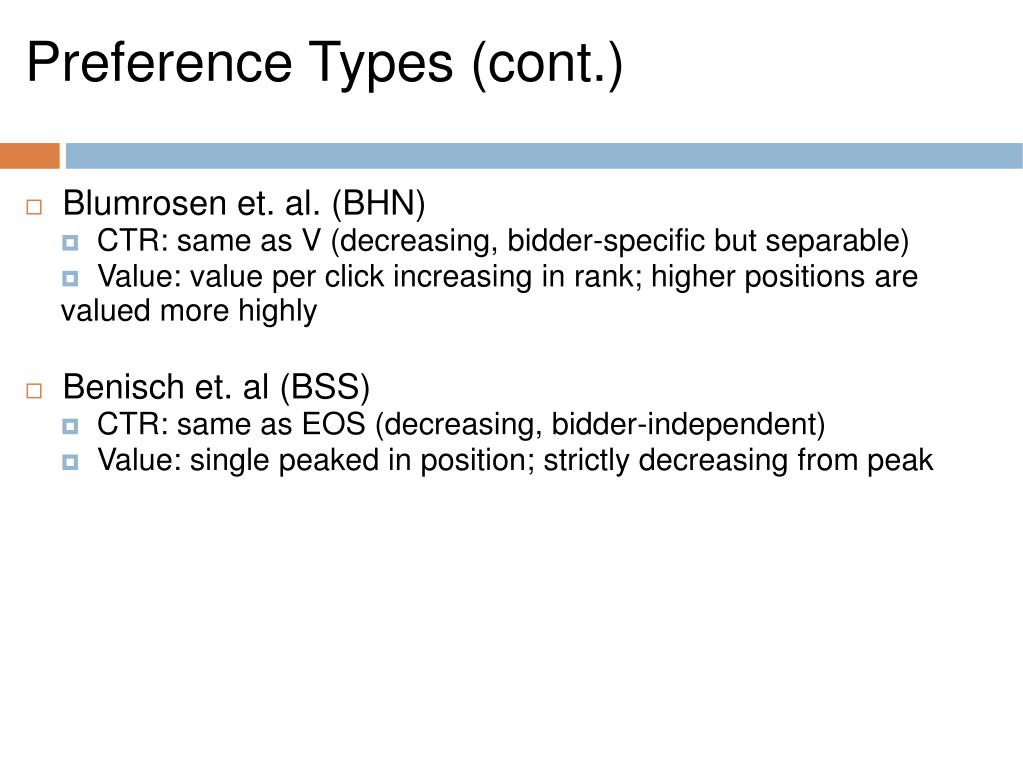 Preference Types (cont.)

Blumrosen et. al. (BHN)

CTR: same as V (decreasing, bidder-specific but separable)

Value: value per click increasing in rank; higher positions are valued more highly

Benisch et. al (BSS)

CTR: same as EOS (decreasing, bidder-independent)

Value: single peaked in position; strictly decreasing from peak